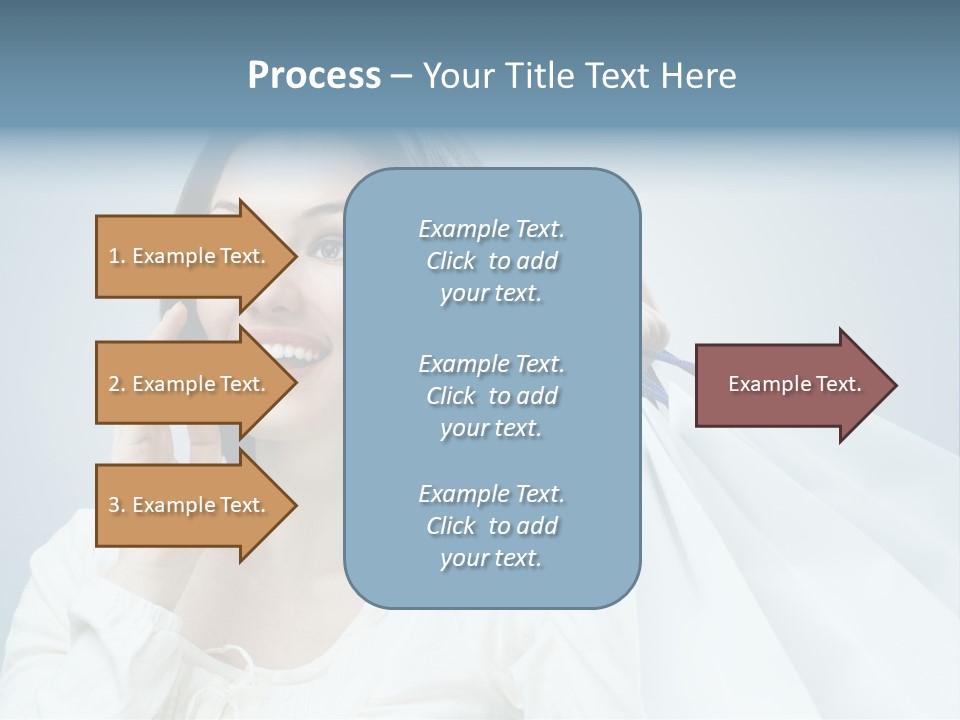 Process – Your Title Text Here

1. Example Text.

2. Example Text.

3. Example Text.

Example Text. Click to add your text.

Example Text. Click to add your text.

Example Text. Click to add your text.

Example Text.